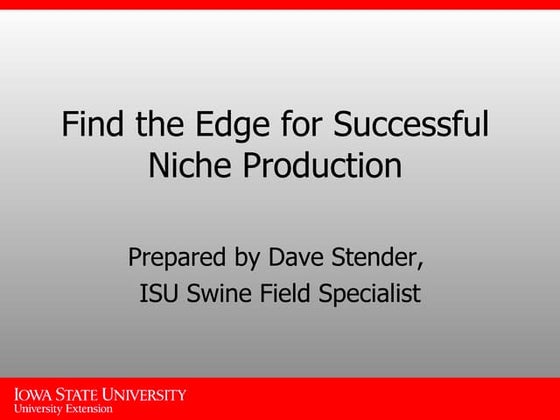 Find the Edge for Successful Niche Production

Prepared by Dave Stender,
ISU Swine Field Specialist

IOWA STATE UNIVERSITY
University Extension